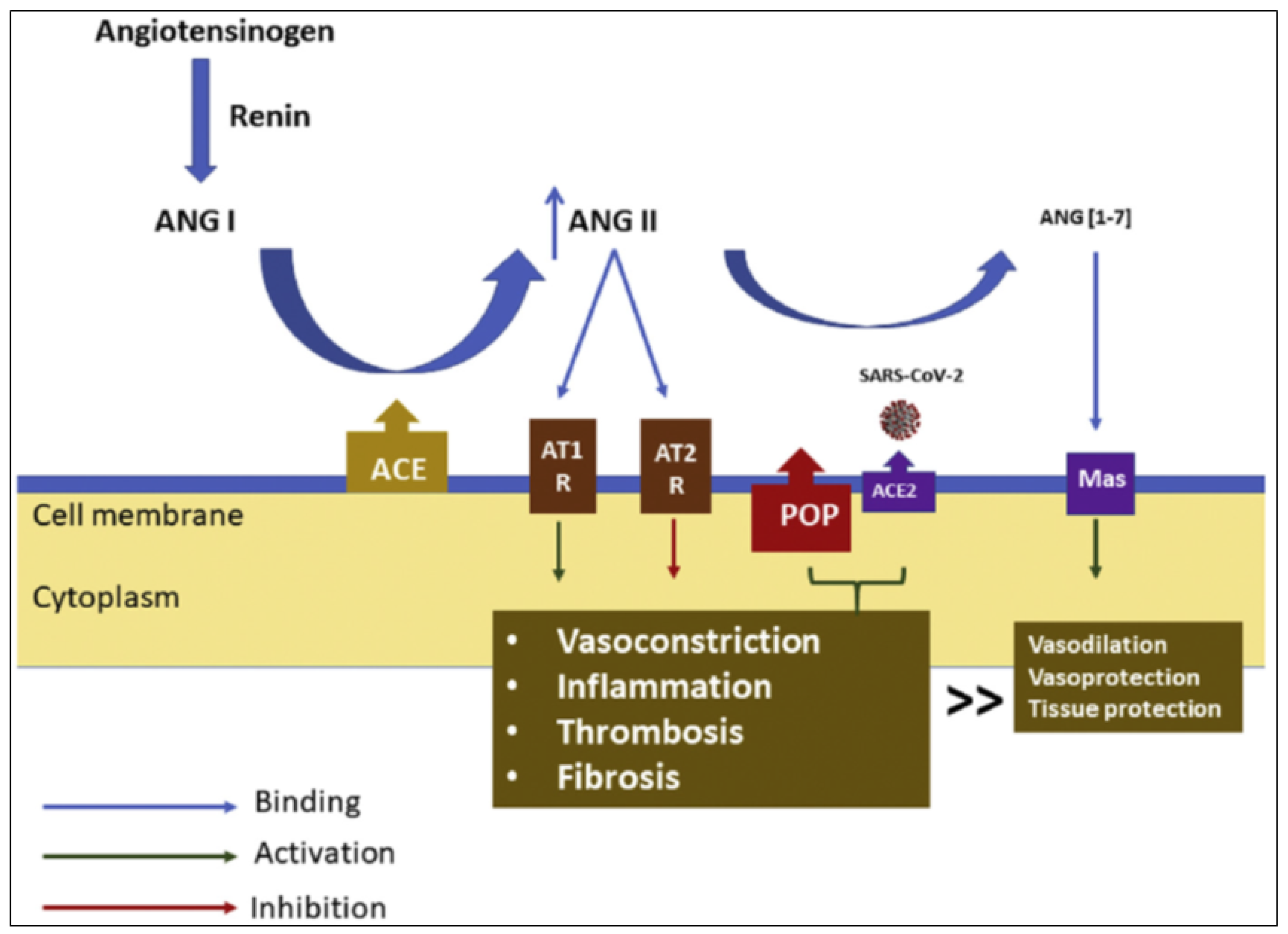 Angiotensinogen

Renin

ANG I

ANG II

ANG [1-7]

SARS-CoV-2

ACE

AT1 R

AT2 R

POP

ACE2

Mas

Cell membrane

Cytoplasm

• Vasoconstriction
• Inflammation
• Thrombosis
• Fibrosis

>>

Vasodilation
Vasoprotection
Tissue protection

Binding

Activation

Inhibition